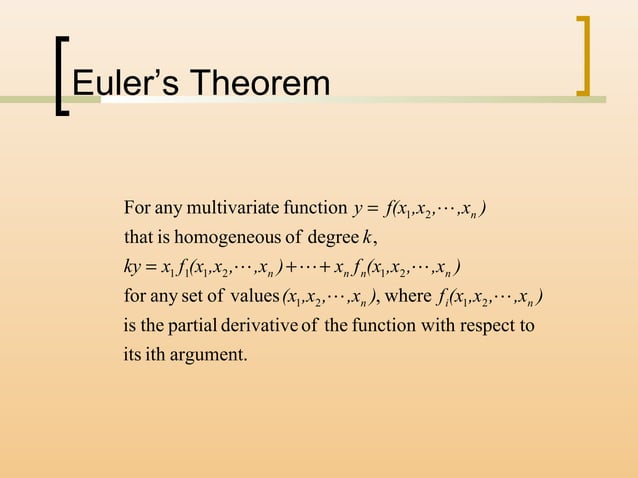 Euler's Theorem

For any multivariate function $y = f(x_1, x_2, \cdots, x_n)$ that is homogeneous of degree $k$,
$ky = x_1 f_1(x_1, x_2, \cdots, x_n) + \cdots + x_n f_n(x_1, x_2, \cdots, x_n)$
for any set of values $(x_1, x_2, \cdots, x_n)$, where $f_i(x_1, x_2, \cdots, x_n)$ is the partial derivative of the function with respect to its ith argument.